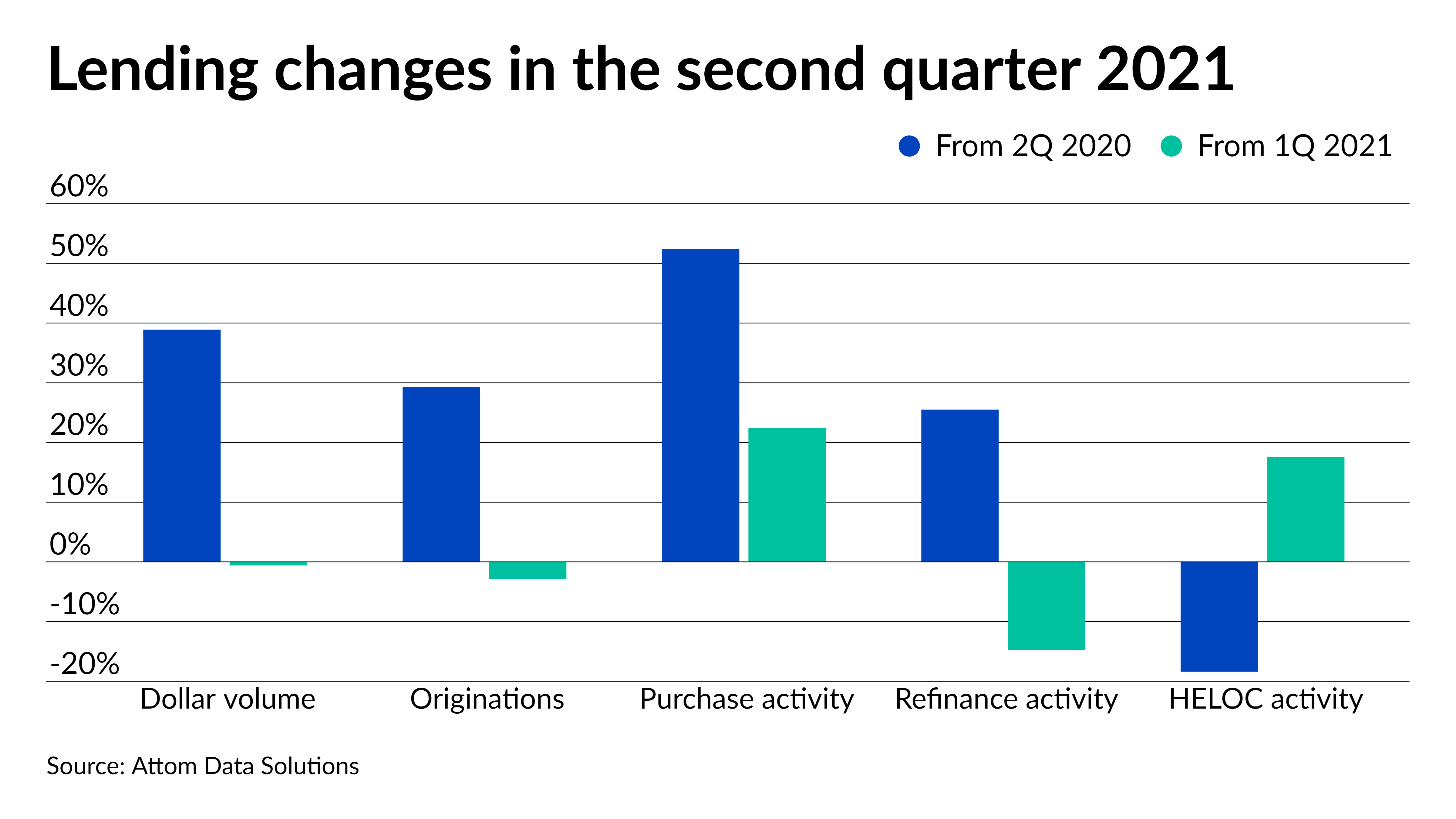 Lending changes in the second quarter 2021

From 2Q 2020 From 1Q 2021

60%
50%
40%
30%
20%
10%
0%
-10%
-20%

Dollar volume Originations Purchase activity Refinance activity HELOC activity

Source: Attom Data Solutions